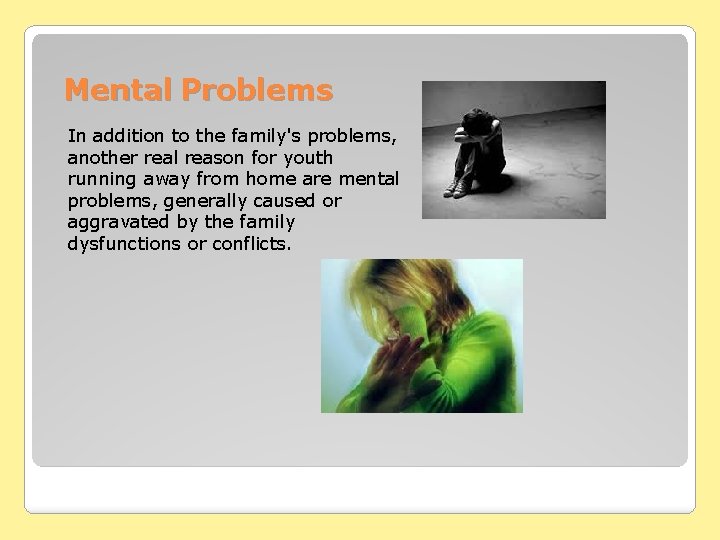 Mental Problems

In addition to the family's problems, another real reason for youth running away from home are mental problems, generally caused or aggravated by the family dysfunctions or conflicts.